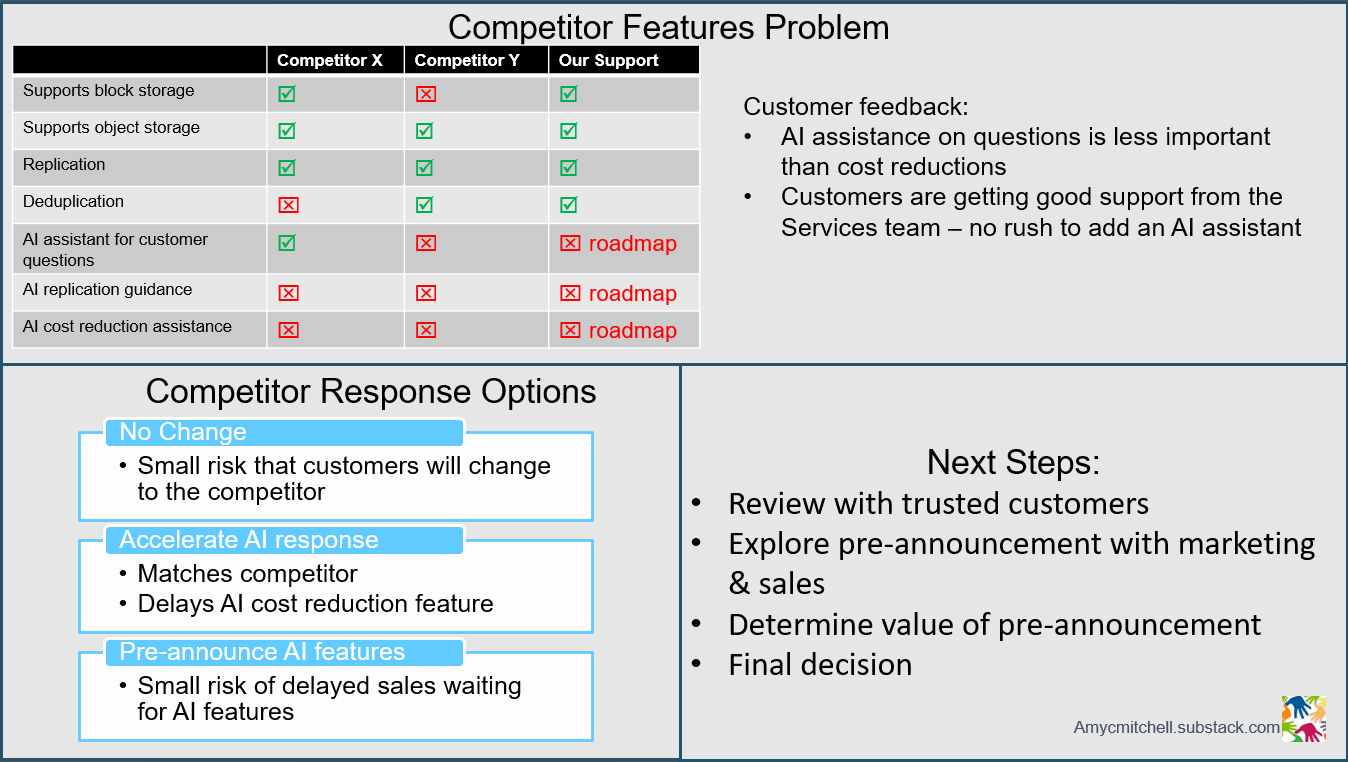 Competitor Features Problem

| | Competitor X | Competitor Y | Our Support |
|---|---|---|---|
| Supports block storage | ☑ | ☒ | ☑ |
| Supports object storage | ☑ | ☑ | ☑ |
| Replication | ☑ | ☑ | ☑ |
| Deduplication | ☒ | ☑ | ☑ |
| AI assistant for customer questions | ☑ | ☒ | ☒ roadmap |
| AI replication guidance | ☒ | ☒ | ☒ roadmap |
| AI cost reduction assistance | ☒ | ☒ | ☒ roadmap |

Customer feedback:
• AI assistance on questions is less important than cost reductions
• Customers are getting good support from the Services team – no rush to add an AI assistant

Competitor Response Options

No Change
• Small risk that customers will change to the competitor

Accelerate AI response
• Matches competitor
• Delays AI cost reduction feature

Pre-announce AI features
• Small risk of delayed sales waiting for AI features

Next Steps:
• Review with trusted customers
• Explore pre-announcement with marketing & sales
• Determine value of pre-announcement
• Final decision

Amycmitchell.substack.com